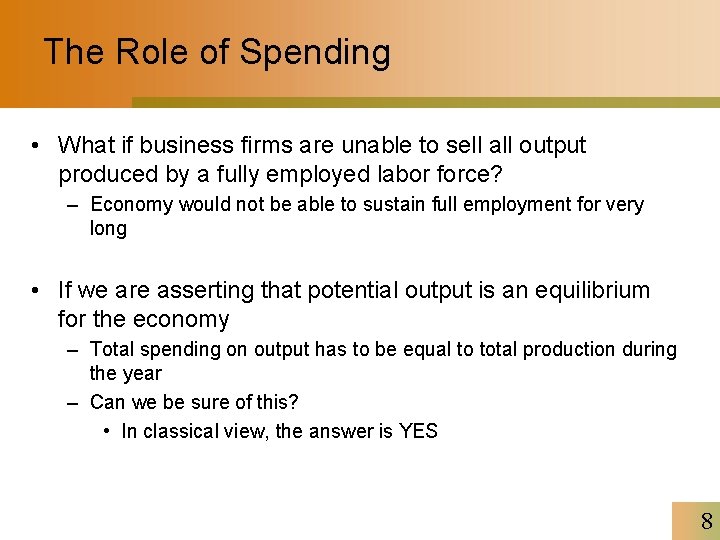 The Role of Spending

• What if business firms are unable to sell all output produced by a fully employed labor force?
– Economy would not be able to sustain full employment for very long

• If we are asserting that potential output is an equilibrium for the economy
– Total spending on output has to be equal to total production during the year
– Can we be sure of this?
• In classical view, the answer is YES

8